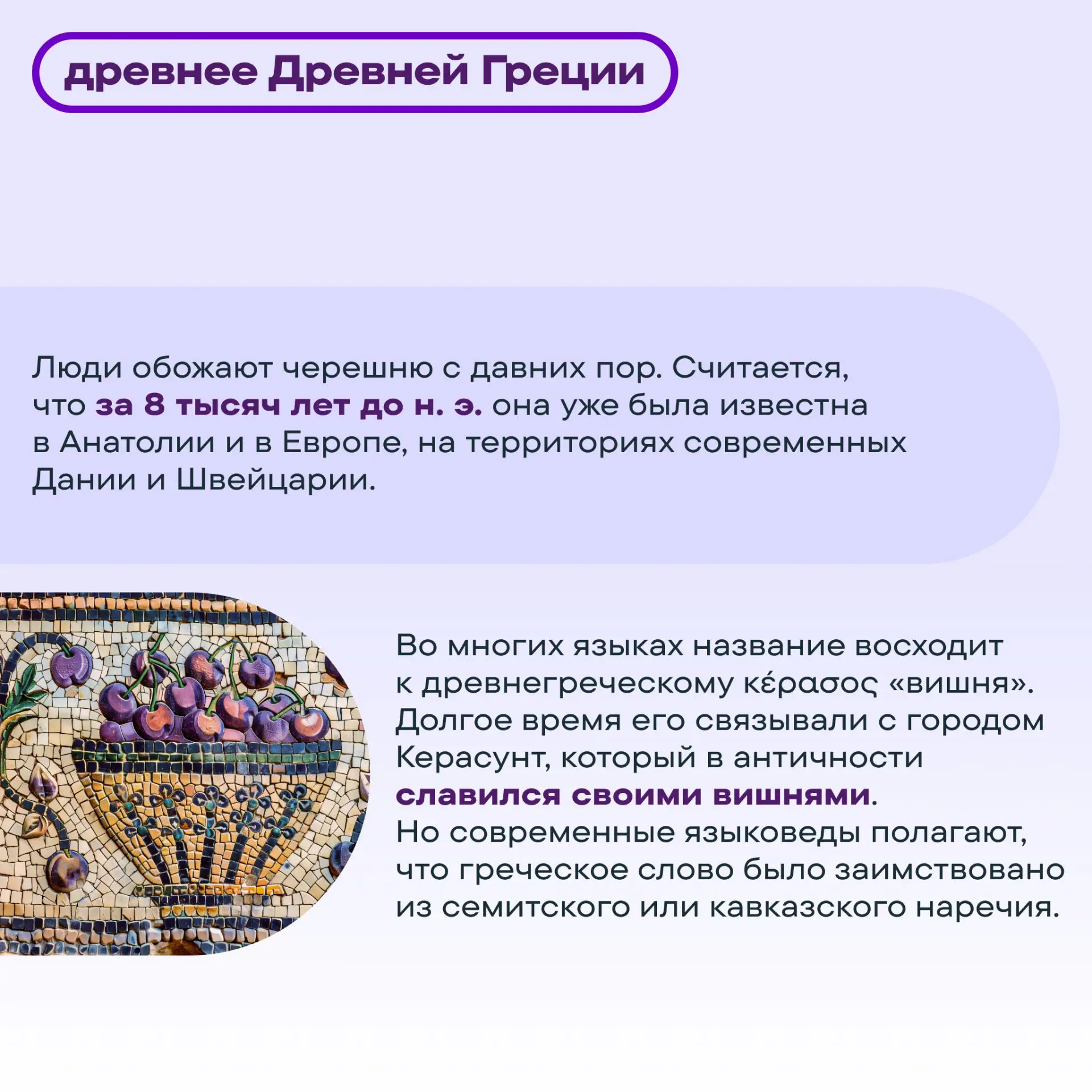 древнее Древней Греции

Люди обожают черешню с давних пор. Считается, что за 8 тысяч лет до н. э. она уже была известна в Анатолии и в Европе, на территориях современных Дании и Швейцарии.

Во многих языках название восходит к древнегреческому κέρασος «вишня». Долгое время его связывали с городом Керасунт, который в античности славился своими вишнями.
Но современные языковеды полагают, что греческое слово было заимствовано из семитского или кавказского наречия.